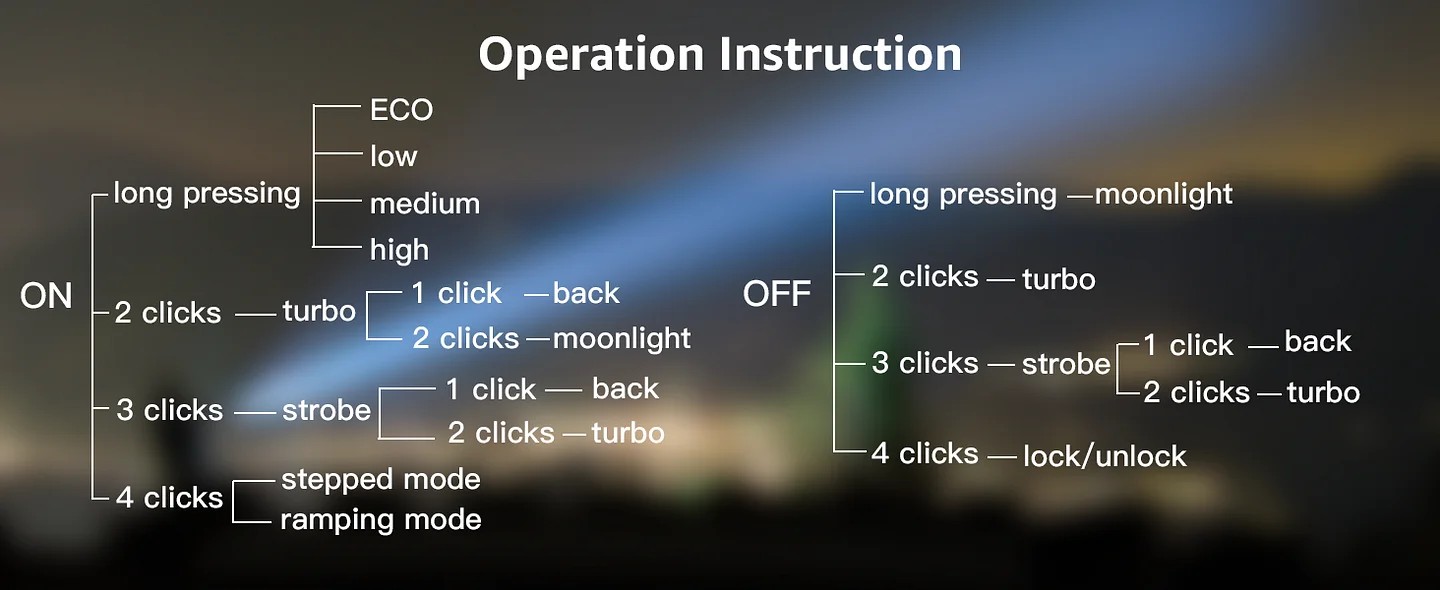 Operation Instruction

ON

long pressing
ECO
low
medium
high

2 clicks — turbo
1 click — back
2 clicks — moonlight

3 clicks — strobe
1 click — back
2 clicks — turbo

4 clicks
stepped mode
ramping mode

OFF

long pressing — moonlight

2 clicks — turbo

3 clicks — strobe
1 click — back
2 clicks — turbo

4 clicks — lock/unlock